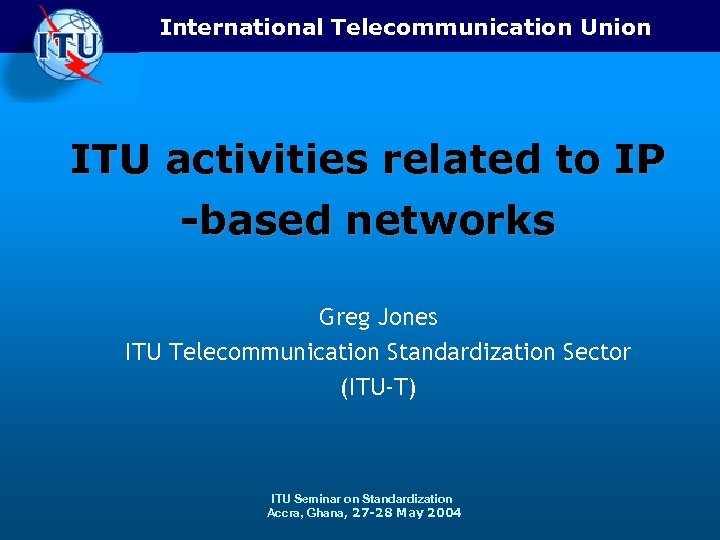 ITU

International Telecommunication Union

ITU activities related to IP -based networks

Greg Jones
ITU Telecommunication Standardization Sector
(ITU-T)

ITU Seminar on Standardization
Accra, Ghana, 27-28 May 2004